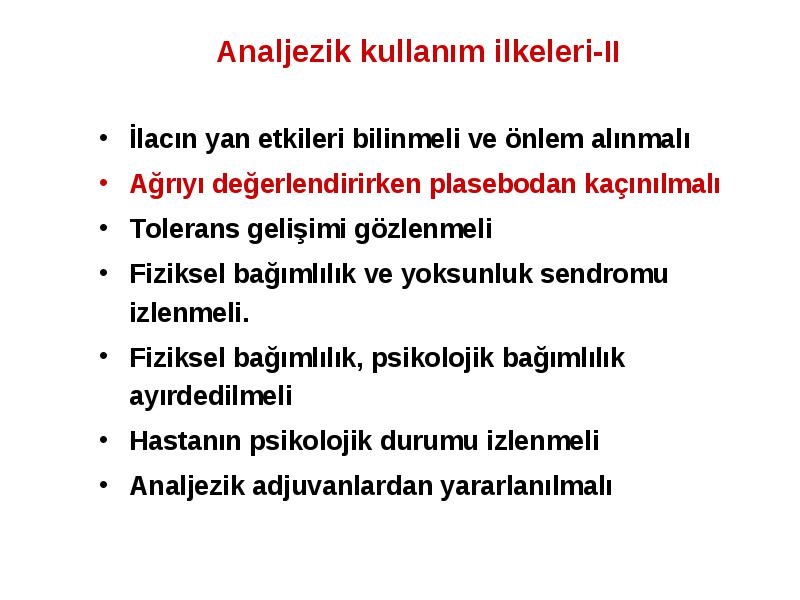 Analjezik kullanım ilkeleri-II

• İlacın yan etkileri bilinmeli ve önlem alınmalı
• Ağrıyı değerlendirirken plasebodan kaçınılmalı
• Tolerans gelişimi gözlenmeli
• Fiziksel bağımlılık ve yoksunluk sendromu izlenmeli.
• Fiziksel bağımlılık, psikolojik bağımlılık ayırdedilmeli
• Hastanın psikolojik durumu izlenmeli
• Analjezik adjuvanlardan yararlanılmalı